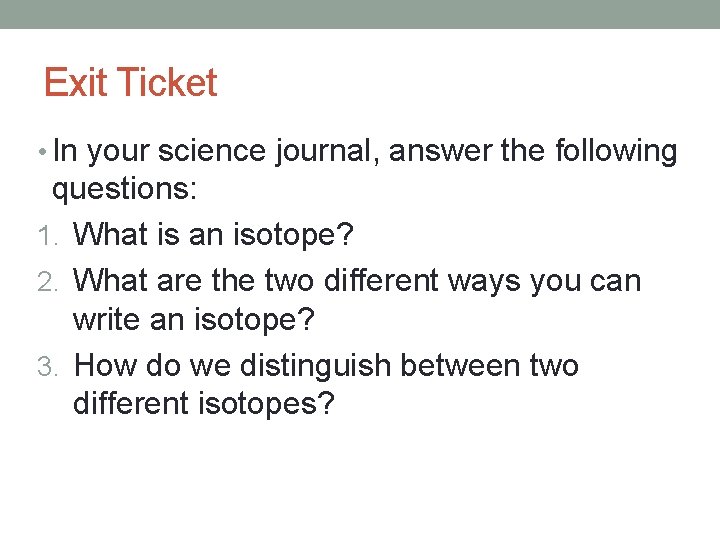 Exit Ticket

• In your science journal, answer the following questions:

1. What is an isotope?
2. What are the two different ways you can write an isotope?
3. How do we distinguish between two different isotopes?